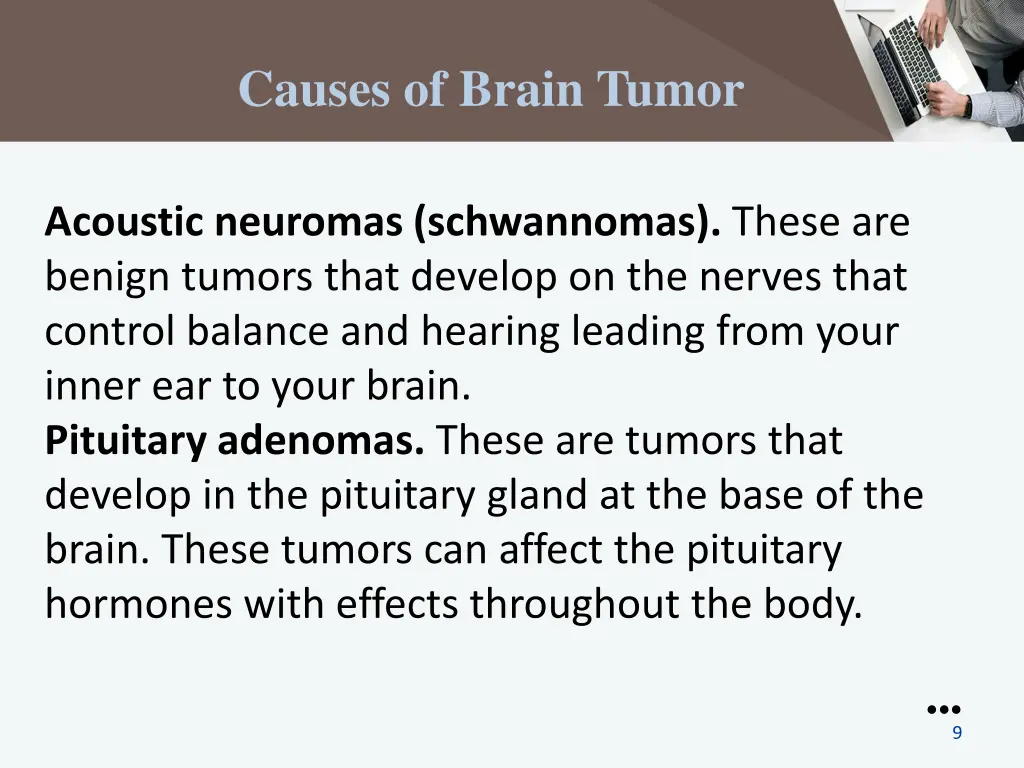 Causes of Brain Tumor

Acoustic neuromas (schwannomas). These are benign tumors that develop on the nerves that control balance and hearing leading from your inner ear to your brain.
Pituitary adenomas. These are tumors that develop in the pituitary gland at the base of the brain. These tumors can affect the pituitary hormones with effects throughout the body.

9